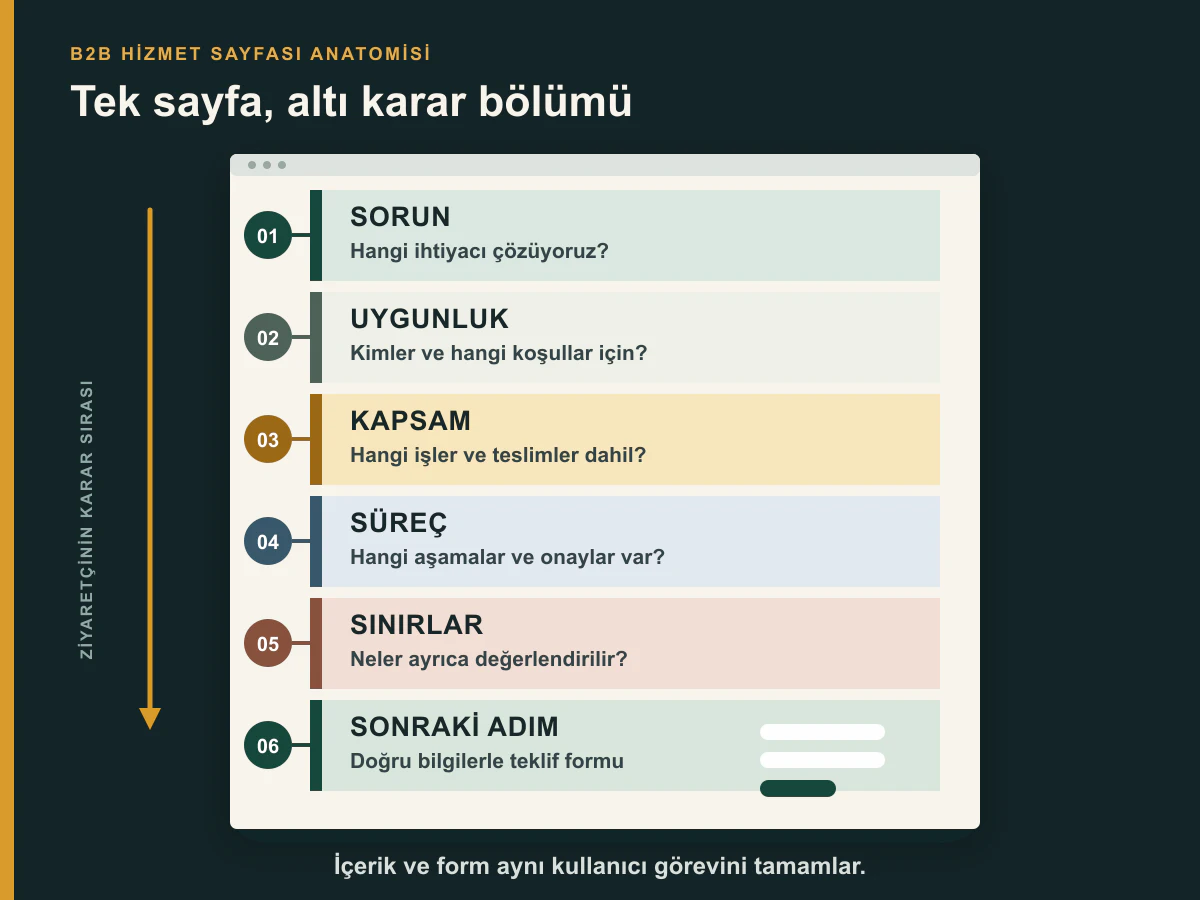 B2B HİZMET SAYFASI ANATOMİSİ

Tek sayfa, altı karar bölümü

ZİYARETÇİNİN KARAR SIRASI

01 SORUN
Hangi ihtiyacı çözüyoruz?

02 UYGUNLUK
Kimler ve hangi koşullar için?

03 KAPSAM
Hangi işler ve teslimler dahil?

04 SÜREÇ
Hangi aşamalar ve onaylar var?

05 SINIRLAR
Neler ayrıca değerlendirilir?

06 SONRAKİ ADIM
Doğru bilgilerle teklif formu

İçerik ve form aynı kullanıcı görevini tamamlar.